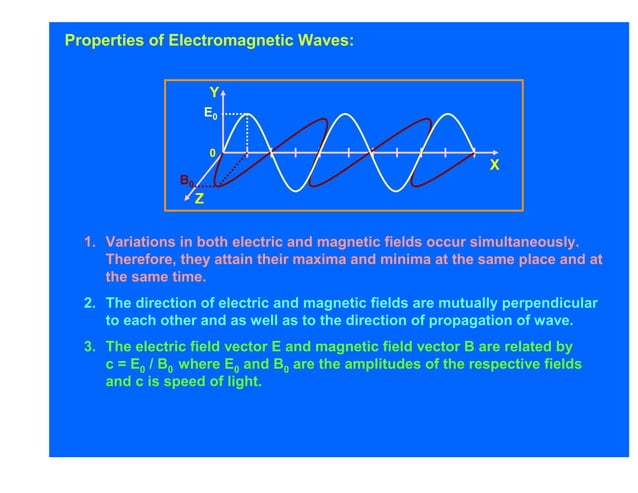 Properties of Electromagnetic Waves:

Y
$E_0$
0
X
$B_0$
Z

1. Variations in both electric and magnetic fields occur simultaneously. Therefore, they attain their maxima and minima at the same place and at the same time.

2. The direction of electric and magnetic fields are mutually perpendicular to each other and as well as to the direction of propagation of wave.

3. The electric field vector E and magnetic field vector B are related by $c = E_0 / B_0$ where $E_0$ and $B_0$ are the amplitudes of the respective fields and c is speed of light.